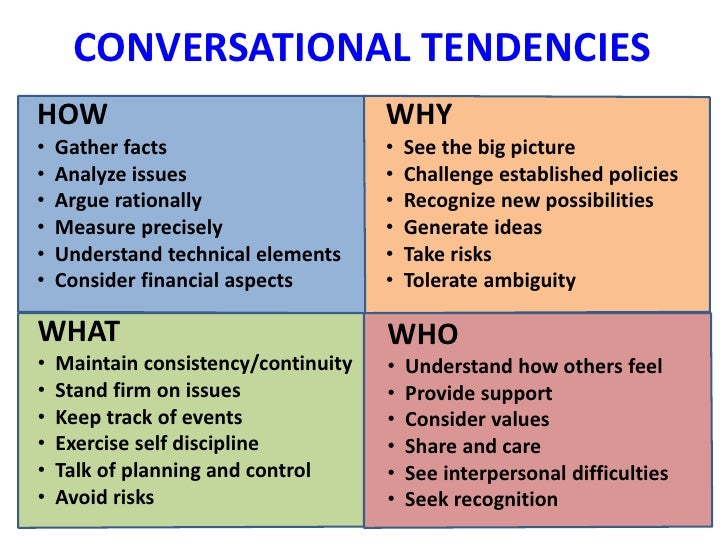 CONVERSATIONAL TENDENCIES

HOW
• Gather facts
• Analyze issues
• Argue rationally
• Measure precisely
• Understand technical elements
• Consider financial aspects

WHY
• See the big picture
• Challenge established policies
• Recognize new possibilities
• Generate ideas
• Take risks
• Tolerate ambiguity

WHAT
• Maintain consistency/continuity
• Stand firm on issues
• Keep track of events
• Exercise self discipline
• Talk of planning and control
• Avoid risks

WHO
• Understand how others feel
• Provide support
• Consider values
• Share and care
• See interpersonal difficulties
• Seek recognition